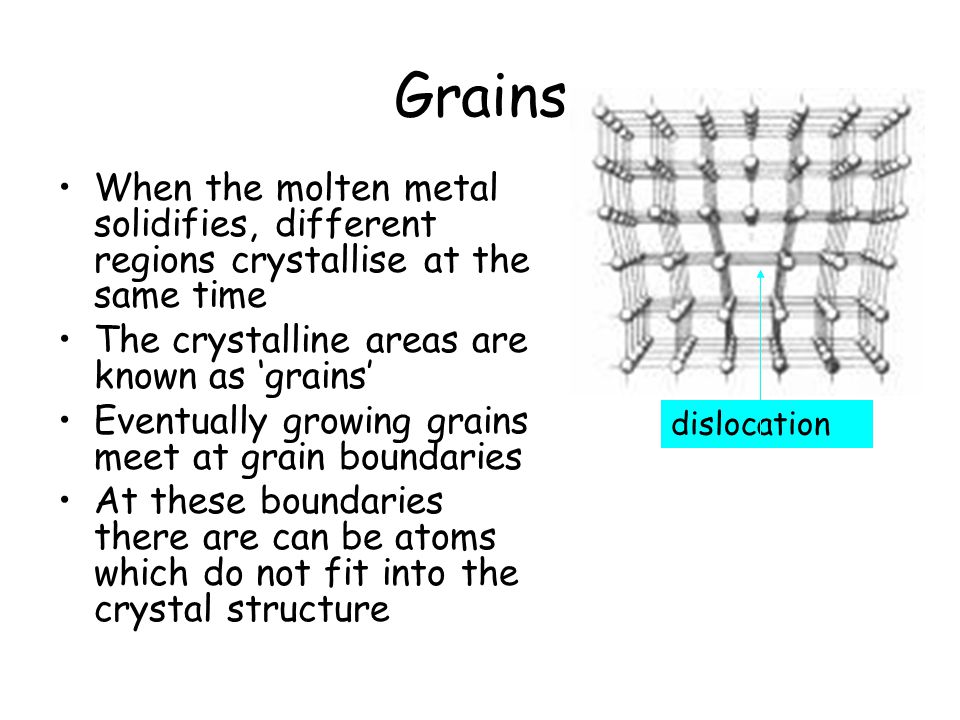 Grains

• When the molten metal solidifies, different regions crystallise at the same time
• The crystalline areas are known as ‘grains’
• Eventually growing grains meet at grain boundaries
• At these boundaries there are can be atoms which do not fit into the crystal structure

dislocation